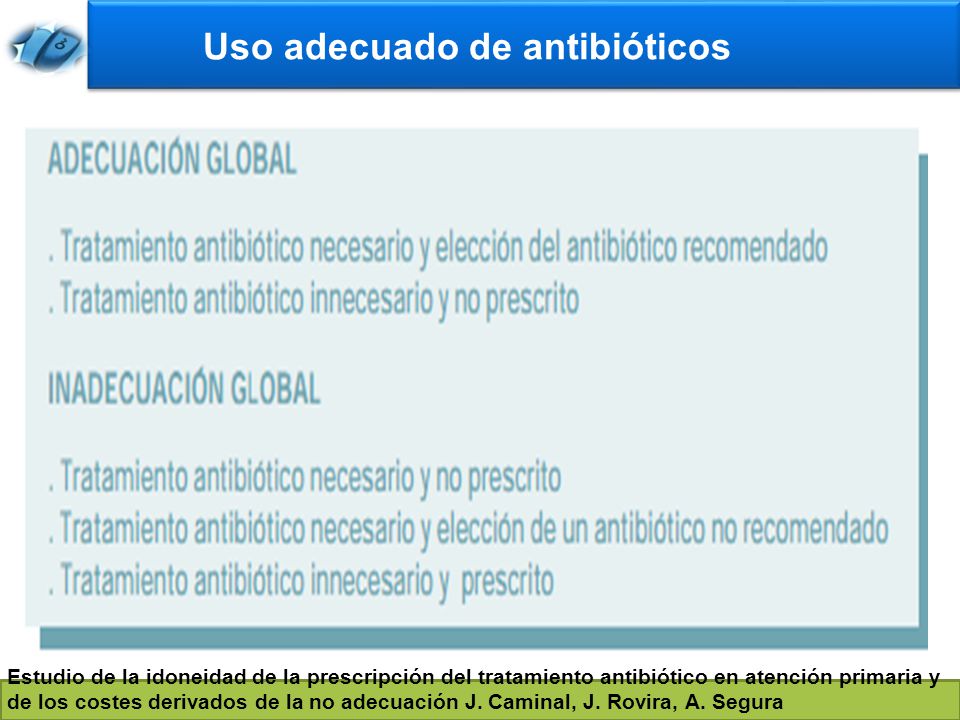 Uso adecuado de antibióticos

ADECUACIÓN GLOBAL

. Tratamiento antibiótico necesario y elección del antibiótico recomendado
. Tratamiento antibiótico innecesario y no prescrito

INADECUACIÓN GLOBAL

. Tratamiento antibiótico necesario y no prescrito
. Tratamiento antibiótico necesario y elección de un antibiótico no recomendado
. Tratamiento antibiótico innecesario y prescrito

Estudio de la idoneidad de la prescripción del tratamiento antibiótico en atención primaria y de los costes derivados de la no adecuación J. Caminal, J. Rovira, A. Segura